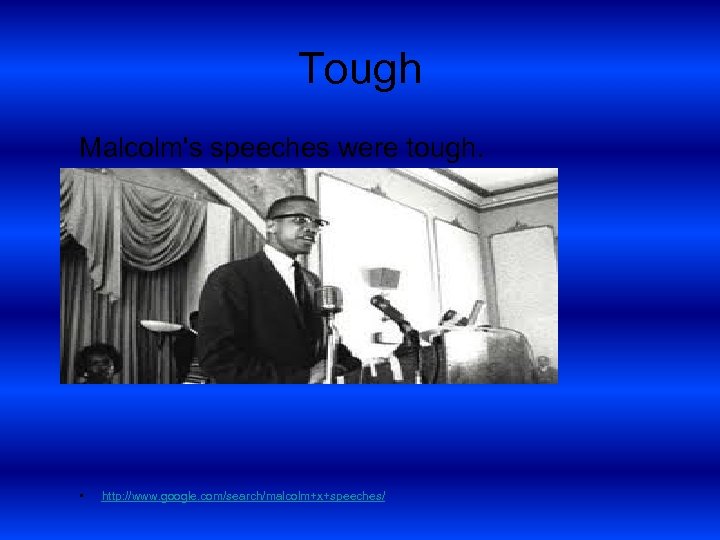 Tough

Malcolm's speeches were tough.

• http://www.google.com/search/malcolm+x+speeches/